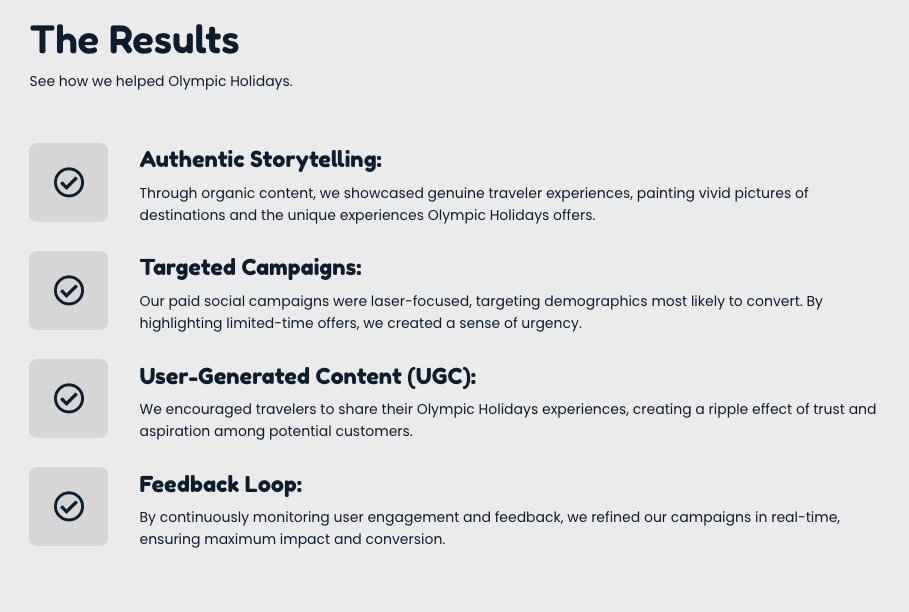 The Results

See how we helped Olympic Holidays.

Authentic Storytelling:

Through organic content, we showcased genuine traveler experiences, painting vivid pictures of destinations and the unique experiences Olympic Holidays offers.

Targeted Campaigns:

Our paid social campaigns were laser-focused, targeting demographics most likely to convert. By highlighting limited-time offers, we created a sense of urgency.

User-Generated Content (UGC):

We encouraged travelers to share their Olympic Holidays experiences, creating a ripple effect of trust and aspiration among potential customers.

Feedback Loop:

By continuously monitoring user engagement and feedback, we refined our campaigns in real-time, ensuring maximum impact and conversion.